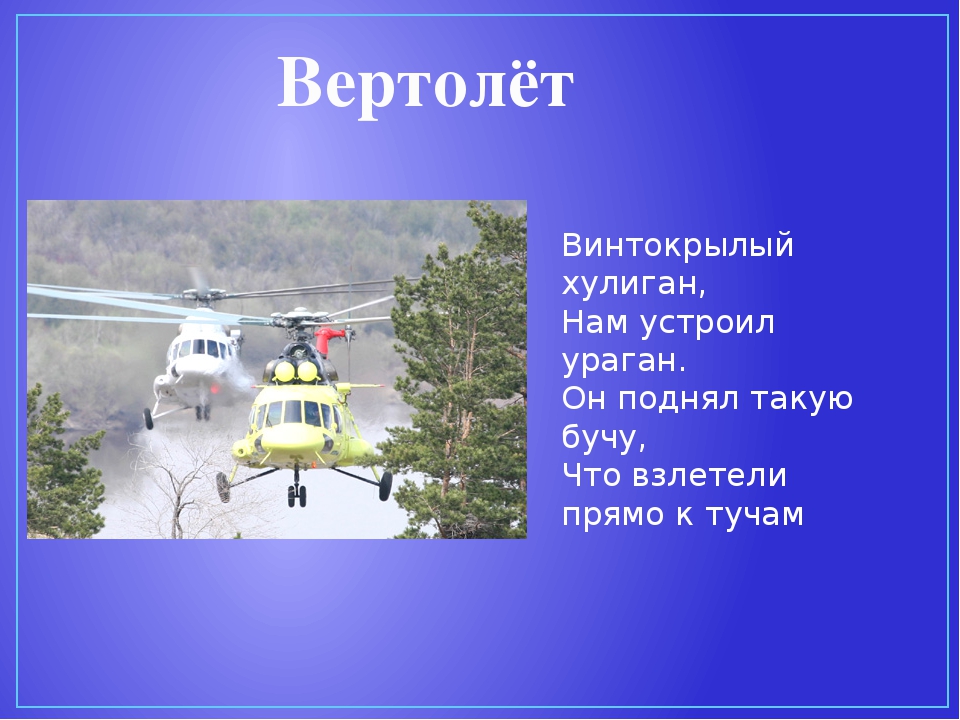 Вертолёт

Винтокрылый хулиган,
Нам устроил ураган.
Он поднял такую бучу,
Что взлетели прямо к тучам